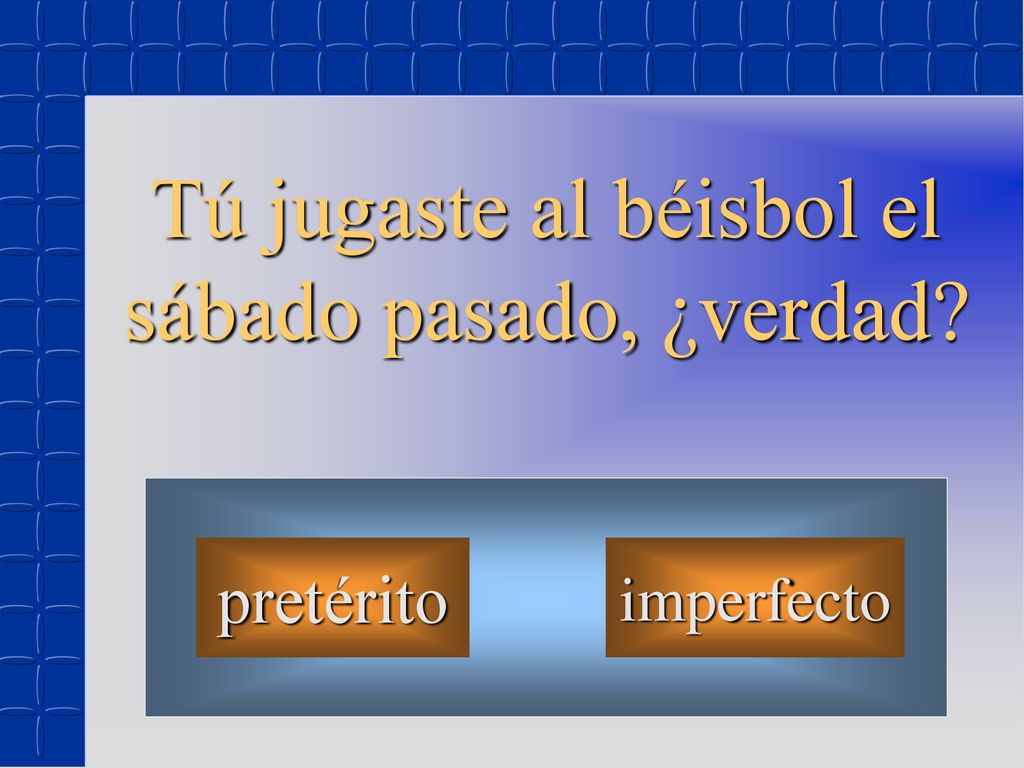 Tú jugaste al béisbol el sábado pasado, ¿verdad?

pretérito

imperfecto